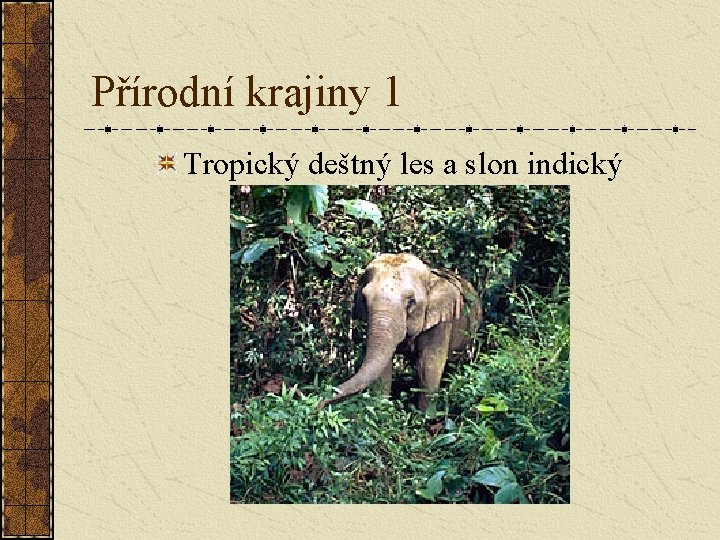 Přírodní krajiny 1

Tropický deštný les a slon indický